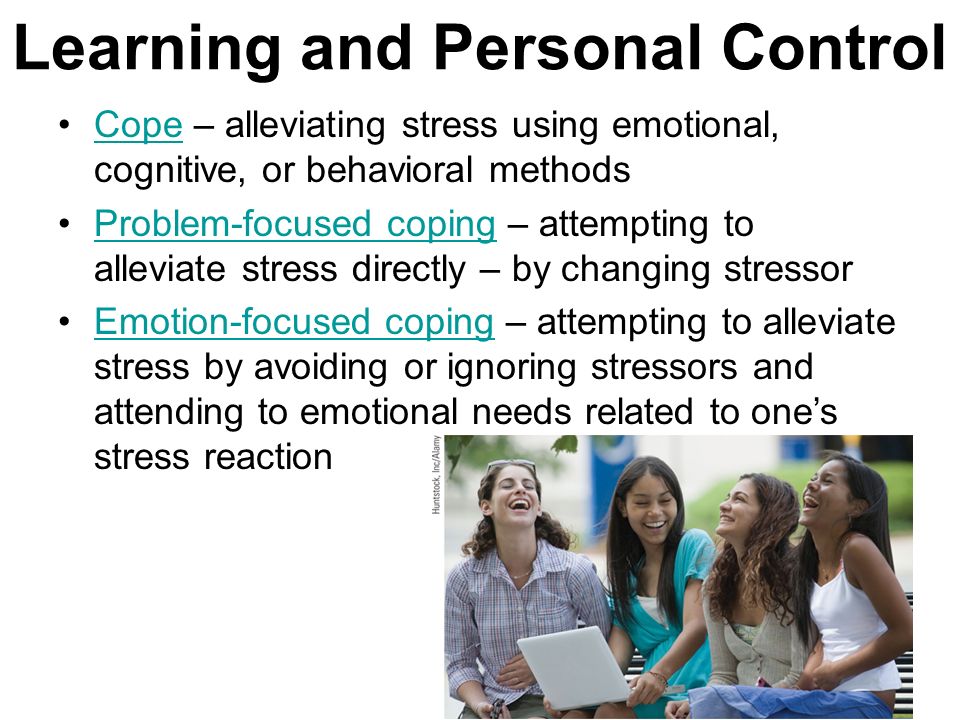 Learning and Personal Control

• Cope – alleviating stress using emotional, cognitive, or behavioral methods

• Problem-focused coping – attempting to alleviate stress directly – by changing stressor

• Emotion-focused coping – attempting to alleviate stress by avoiding or ignoring stressors and attending to emotional needs related to one's stress reaction

Huntstock, Inc/Alamy